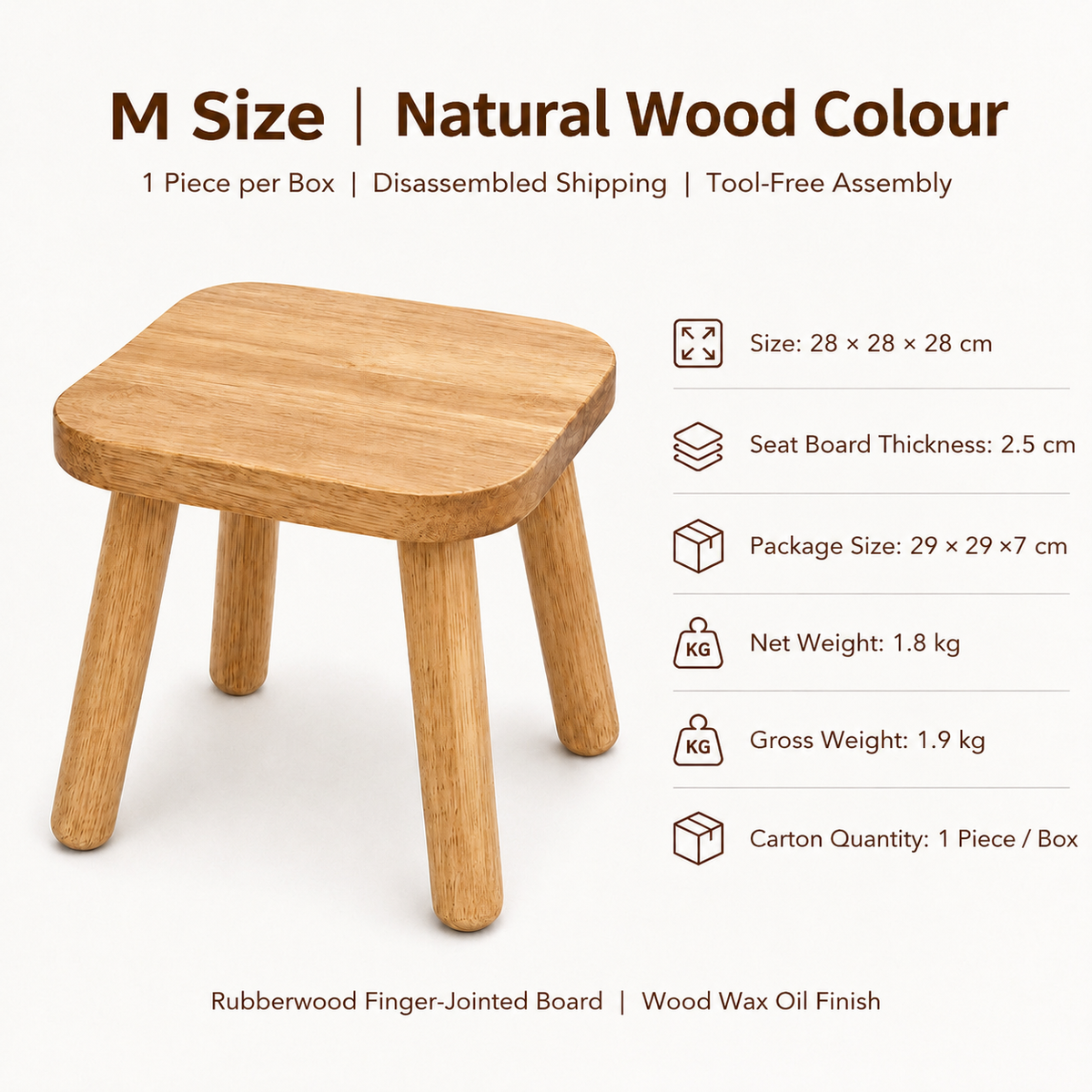 M Size | Natural Wood Colour

1 Piece per Box | Disassembled Shipping | Tool-Free Assembly

Size: 28 × 28 × 28 cm

Seat Board Thickness: 2.5 cm

Package Size: 29 × 29 ×7 cm

KG
Net Weight: 1.8 kg

KG
Gross Weight: 1.9 kg

Carton Quantity: 1 Piece / Box

Rubberwood Finger-Jointed Board | Wood Wax Oil Finish